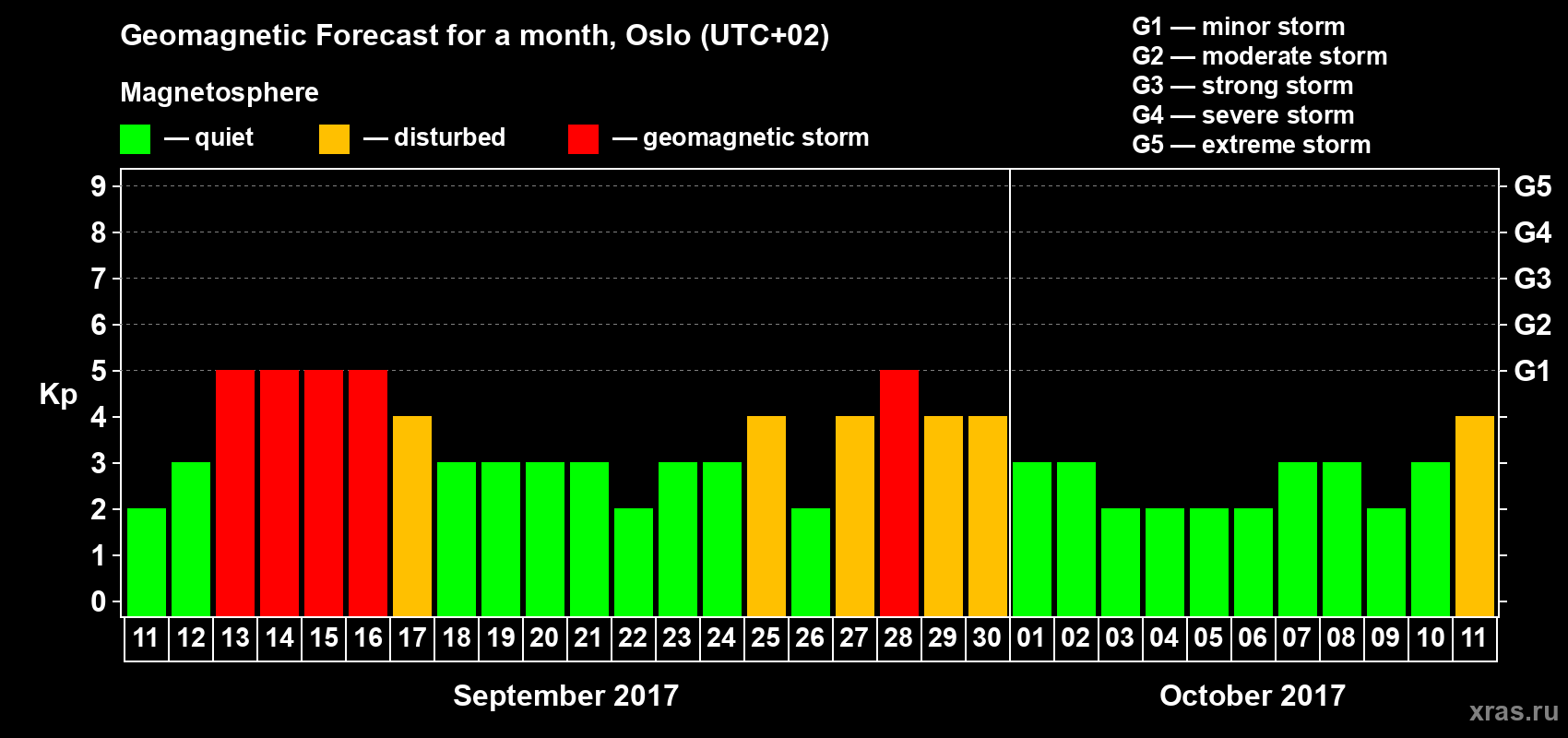 Geomagnetic Forecast for a month, Oslo (UTC+02)

Magnetosphere

— quiet — disturbed — geomagnetic storm

G1 — minor storm
G2 — moderate storm
G3 — strong storm
G4 — severe storm
G5 — extreme storm

Kp

9
8
7
6
5
4
3
2
1
0

G5
G4
G3
G2
G1

11 12 13 14 15 16 17 18 19 20 21 22 23 24 25 26 27 28 29 30 01 02 03 04 05 06 07 08 09 10 11

September 2017

October 2017

xras.ru